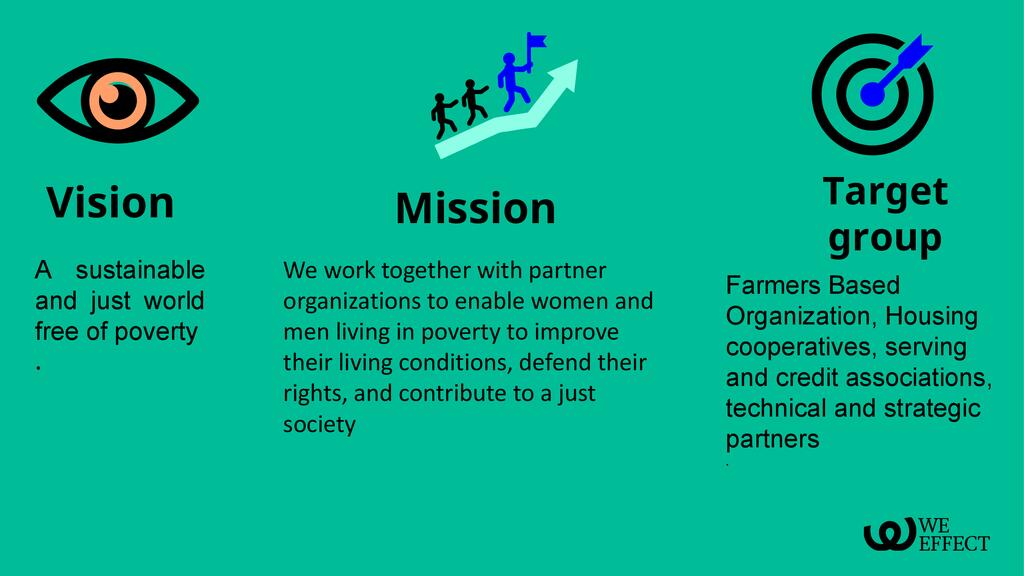 Vision

A sustainable and just world free of poverty
.

Mission

We work together with partner organizations to enable women and men living in poverty to improve their living conditions, defend their rights, and contribute to a just society

Target group

Farmers Based Organization, Housing cooperatives, serving and credit associations, technical and strategic partners
.

WE EFFECT